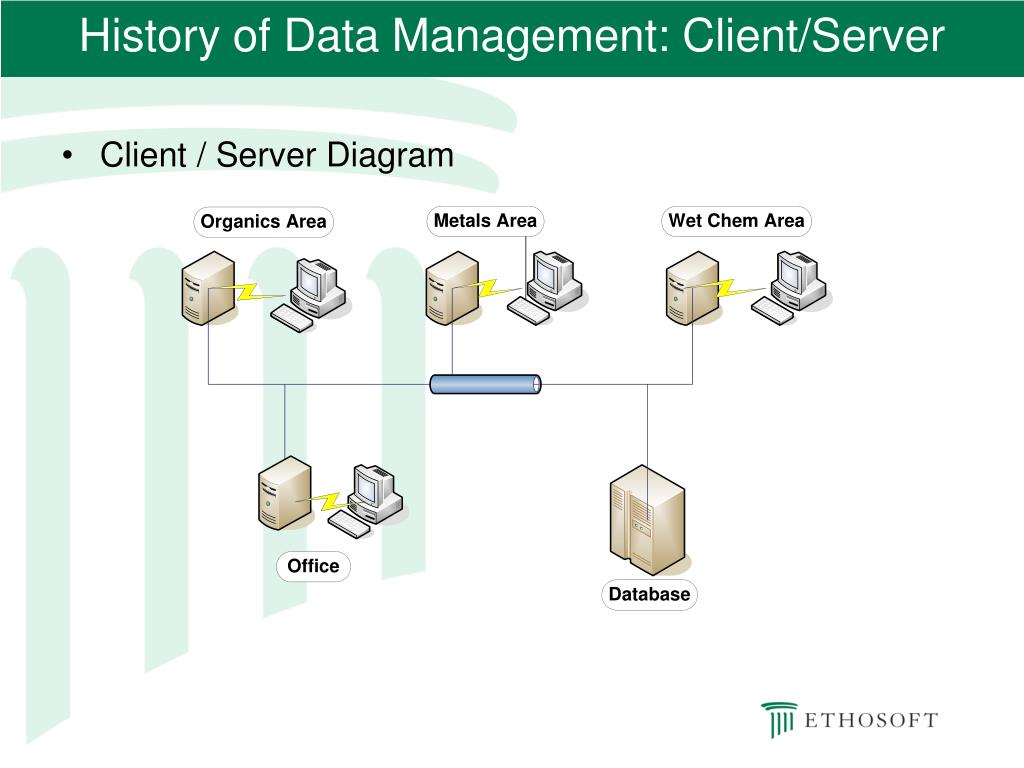 History of Data Management: Client/Server

• Client / Server Diagram

Organics Area

Metals Area

Wet Chem Area

Office

Database

ETHOSOFT